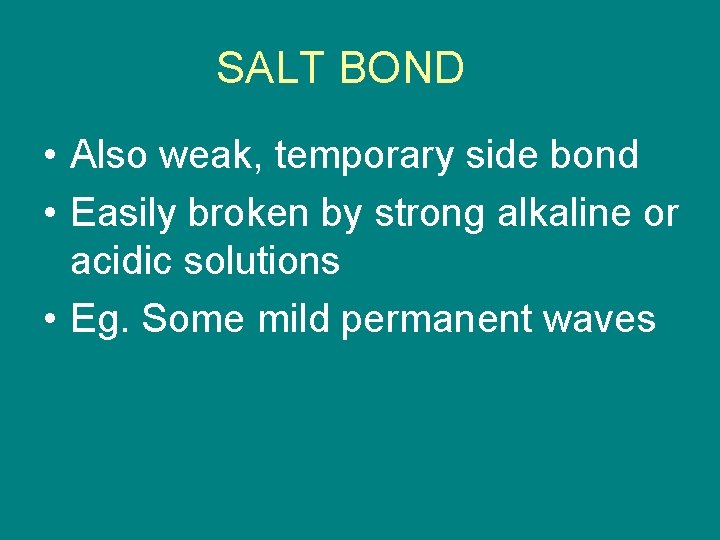 SALT BOND

• Also weak, temporary side bond
• Easily broken by strong alkaline or acidic solutions
• Eg. Some mild permanent waves